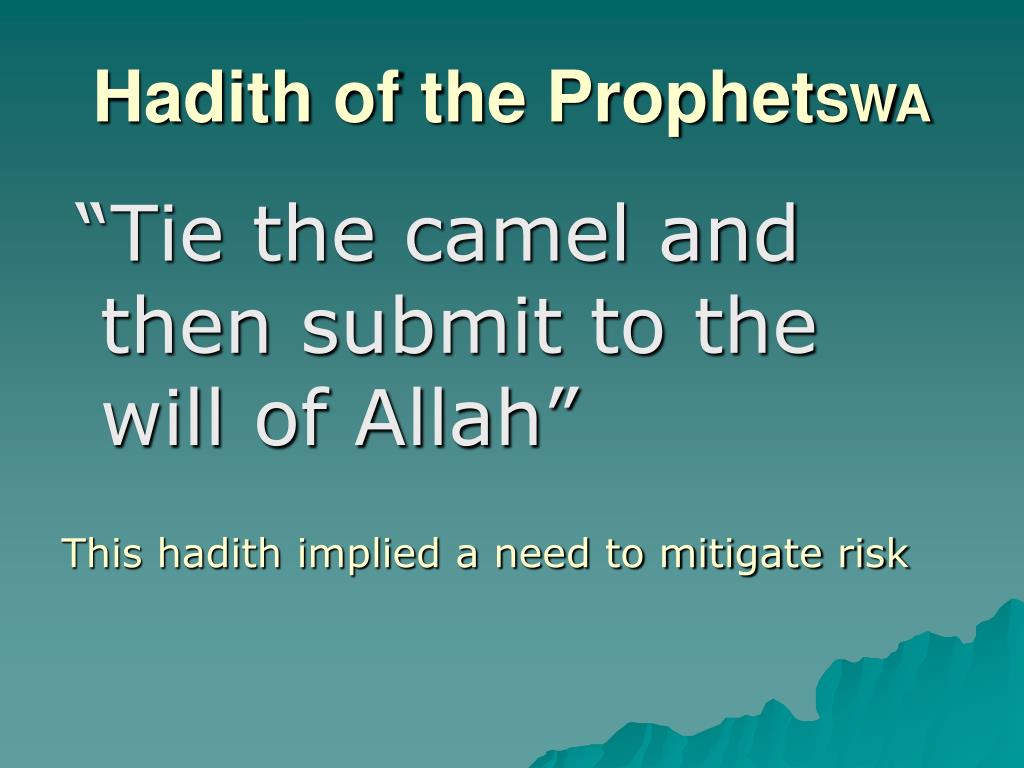 Hadith of the ProphetSWA

“Tie the camel and then submit to the will of Allah”

This hadith implied a need to mitigate risk